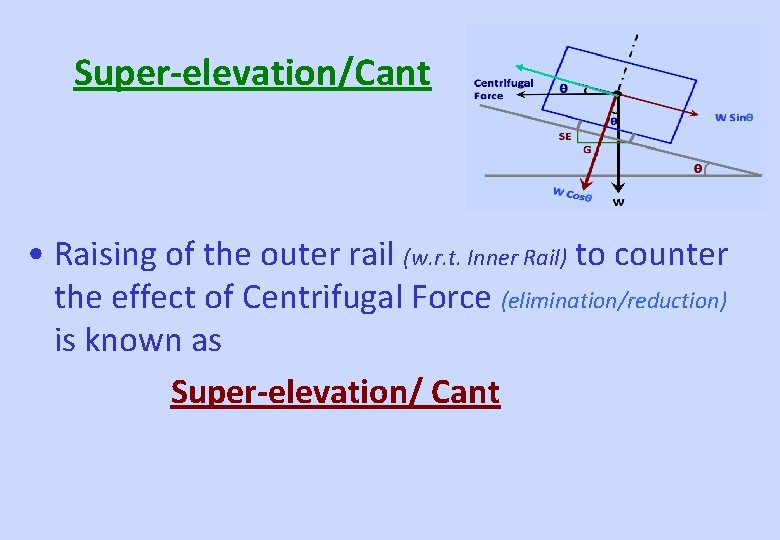 Super-elevation/Cant

Centrifugal Force
θ
θ
W Sinθ
SE
G
θ
W Cosθ
W

• Raising of the outer rail (w.r.t. Inner Rail) to counter the effect of Centrifugal Force (elimination/reduction) is known as

Super-elevation/ Cant